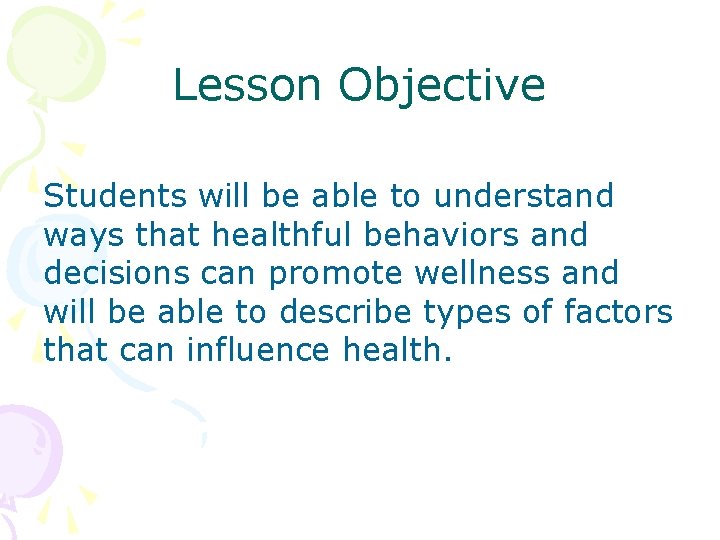 Lesson Objective

Students will be able to understand ways that healthful behaviors and decisions can promote wellness and will be able to describe types of factors that can influence health.